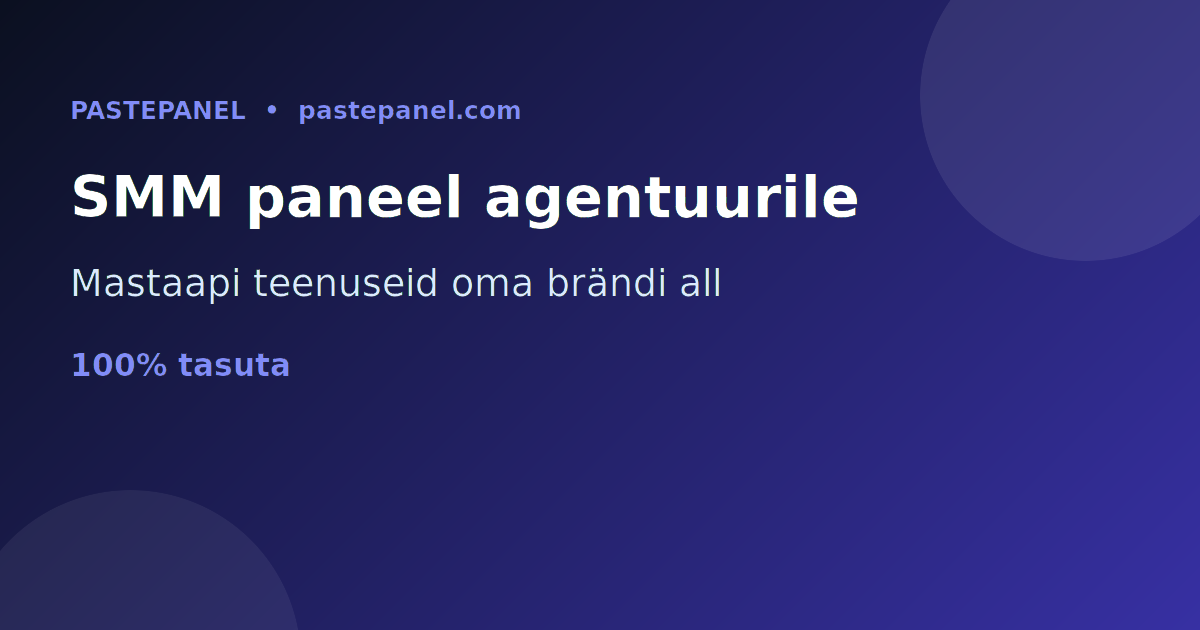 PASTEPANEL • pastepanel.com

SMM paneel agentuurile

Mastaapi teenuseid oma brändi all

100% tasuta